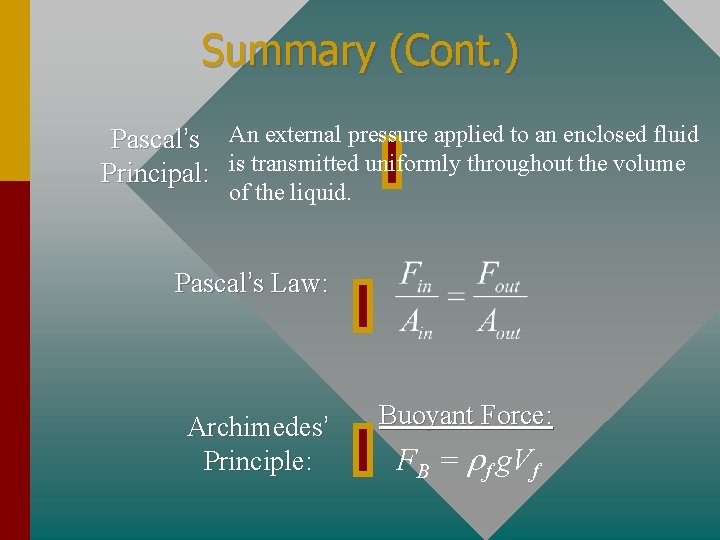 Summary (Cont.)

Pascal's Principal: An external pressure applied to an enclosed fluid is transmitted uniformly throughout the volume of the liquid.

Pascal's Law: $\frac{F_{in}}{A_{in}} = \frac{F_{out}}{A_{out}}$

Archimedes' Principle: Buoyant Force:

$F_B = \rho_f g V_f$